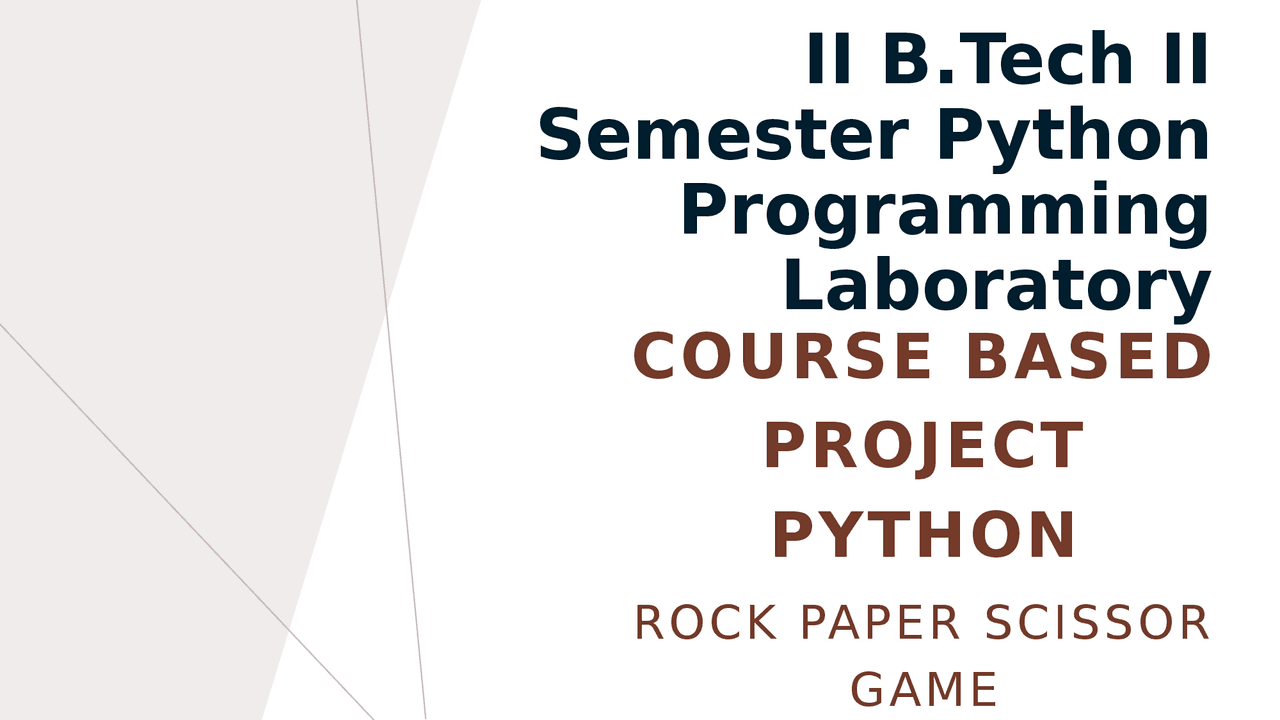 II B.Tech II Semester Python Programming Laboratory

COURSE BASED PROJECT PYTHON

ROCK PAPER SCISSOR GAME